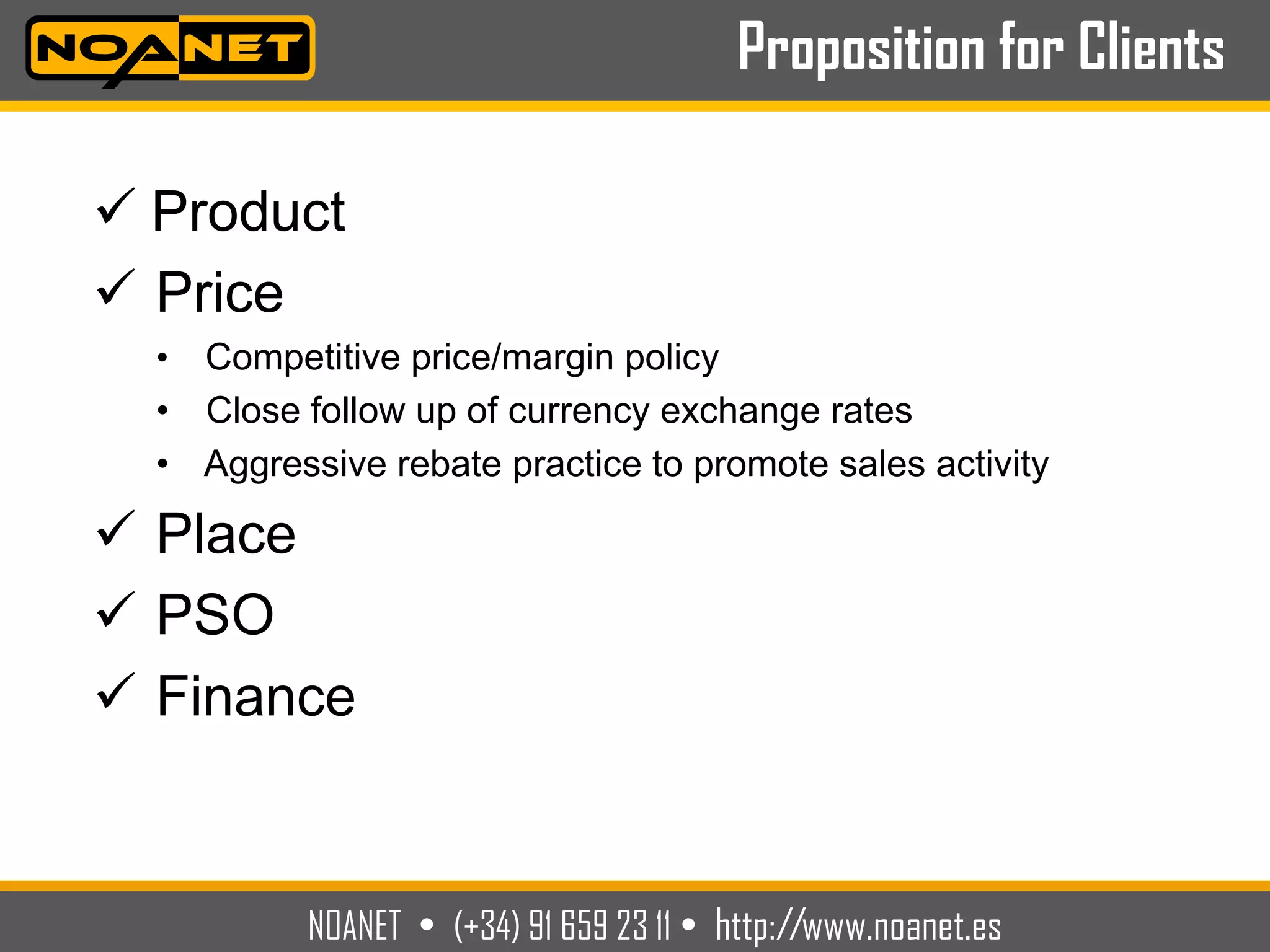 NOANET

Proposition for Clients

✓ Product

✓ Price

• Competitive price/margin policy
• Close follow up of currency exchange rates
• Aggressive rebate practice to promote sales activity

✓ Place

✓ PSO

✓ Finance

NOANET • (+34) 91 659 23 11 • http://www.noanet.es